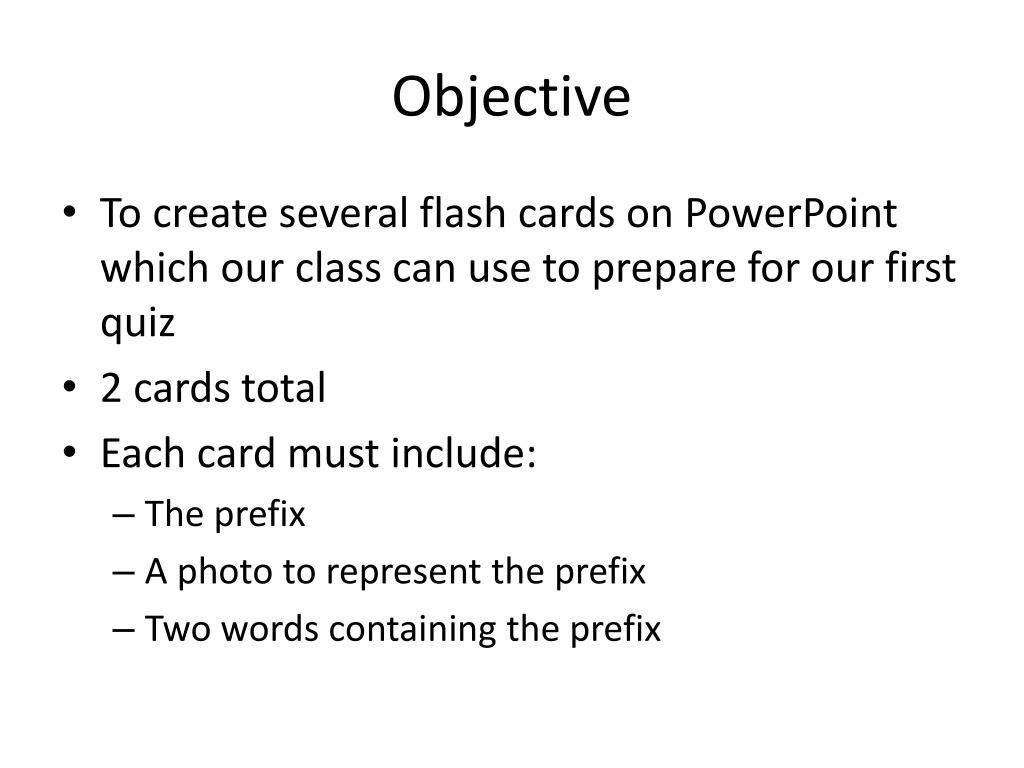 Objective

• To create several flash cards on PowerPoint which our class can use to prepare for our first quiz
• 2 cards total
• Each card must include:
– The prefix
– A photo to represent the prefix
– Two words containing the prefix